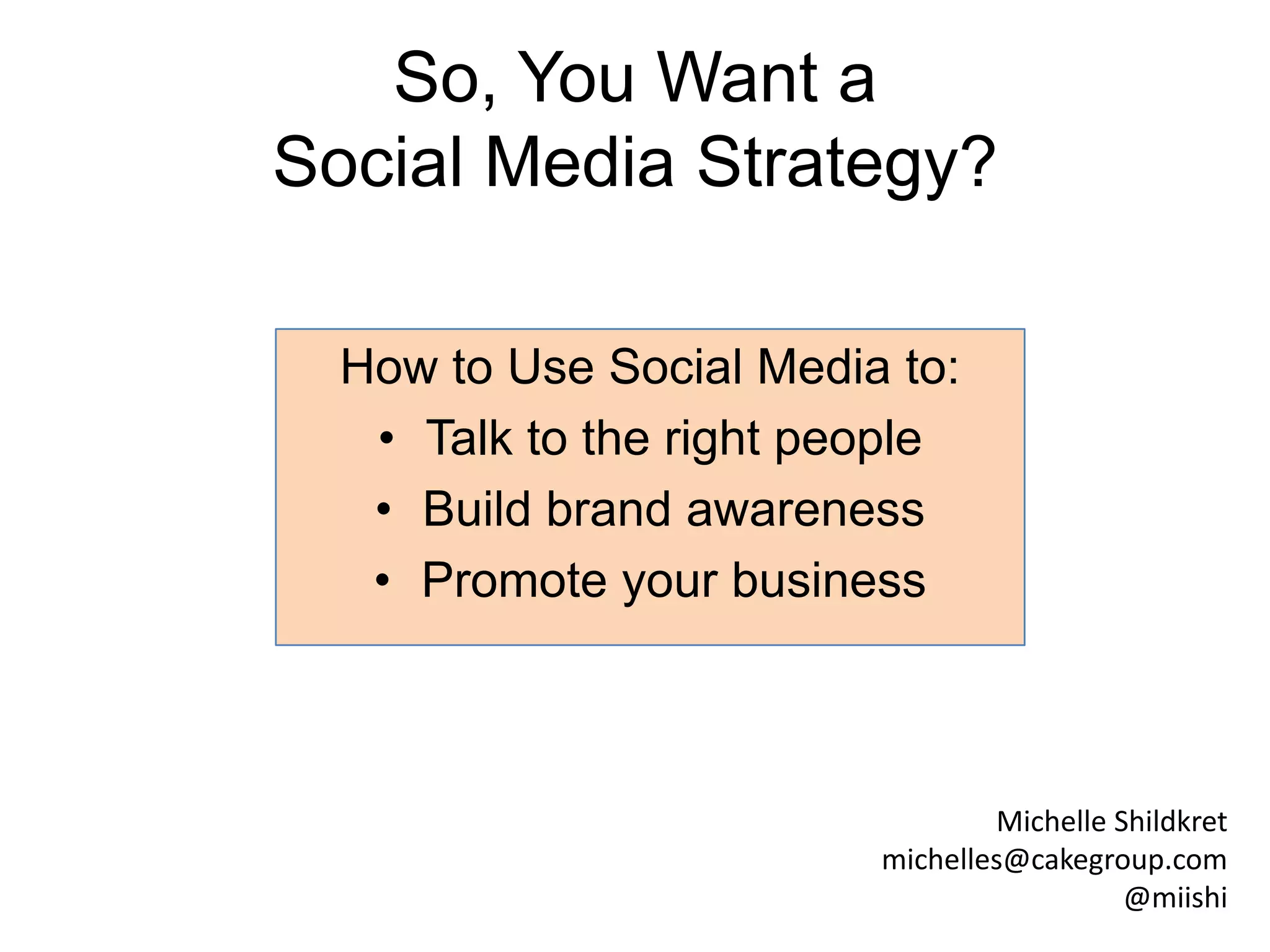 So, You Want a Social Media Strategy?

How to Use Social Media to:

• Talk to the right people
• Build brand awareness
• Promote your business

Michelle Shildkret
michelles@cakegroup.com
@miishi